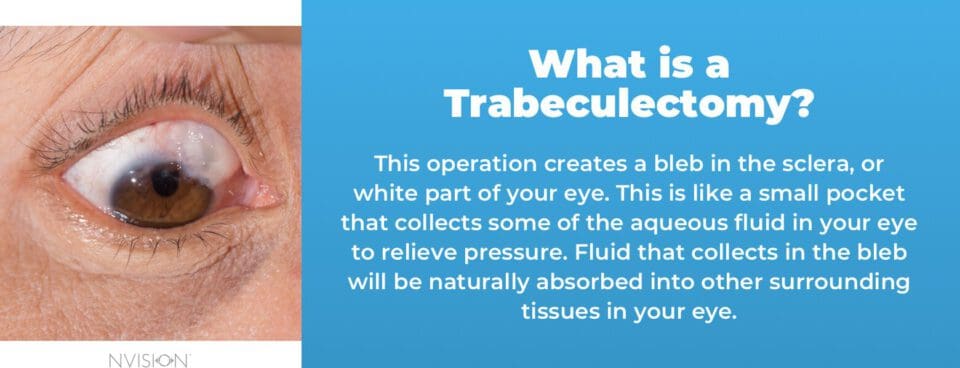 What is a Trabeculectomy?

This operation creates a bleb in the sclera, or white part of your eye. This is like a small pocket that collects some of the aqueous fluid in your eye to relieve pressure. Fluid that collects in the bleb will be naturally absorbed into other surrounding tissues in your eye.

NVISION